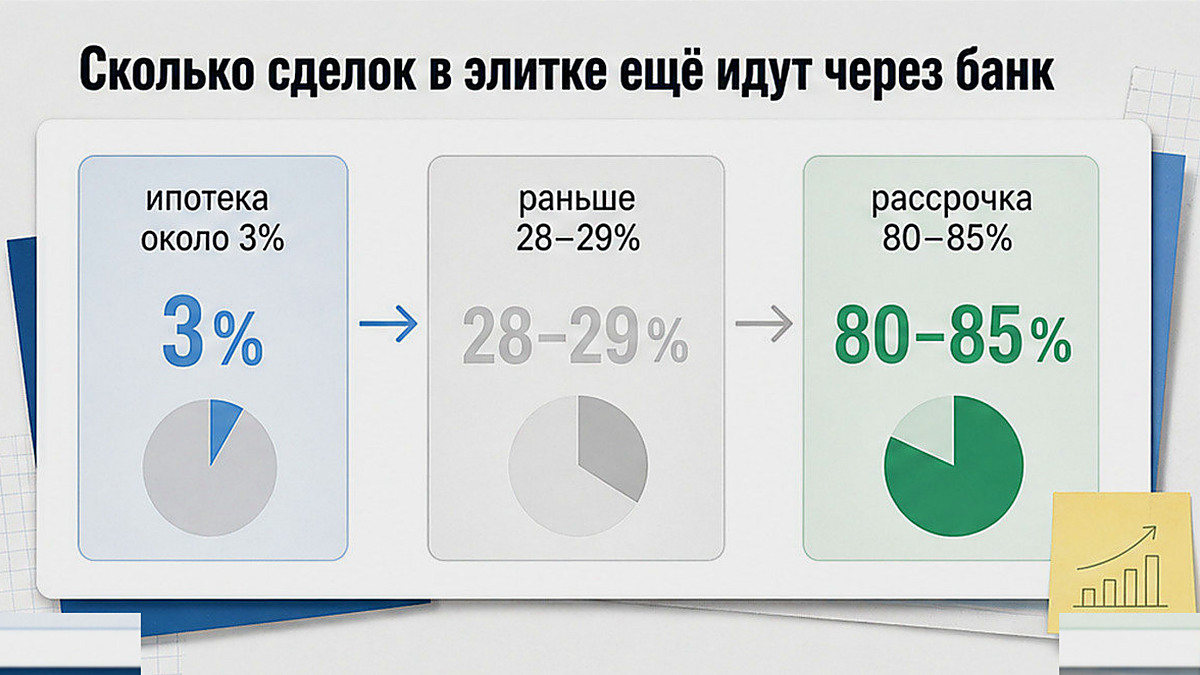 Сколько сделок в элитке ещё идут через банк

ипотека около 3%

3%

раньше 28–29%

28–29%

рассрочка 80–85%

80–85%